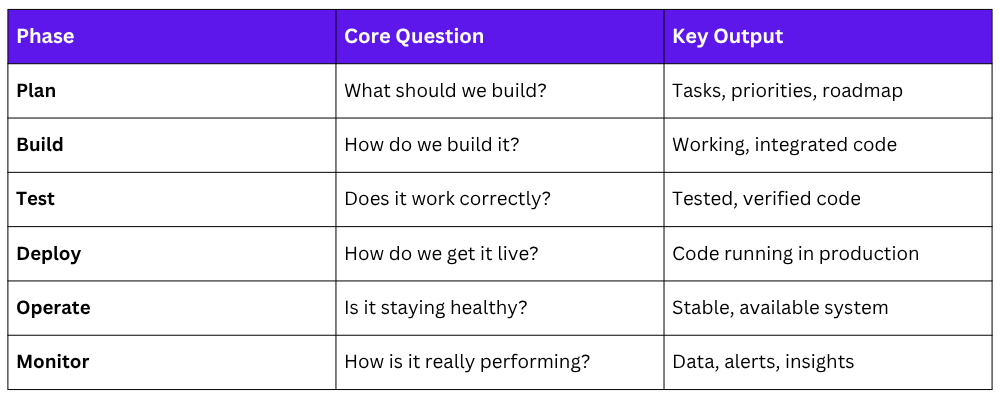 | Phase | Core Question | Key Output |
|---|---|---|
| **Plan** | What should we build? | Tasks, priorities, roadmap |
| **Build** | How do we build it? | Working, integrated code |
| **Test** | Does it work correctly? | Tested, verified code |
| **Deploy** | How do we get it live? | Code running in production |
| **Operate** | Is it staying healthy? | Stable, available system |
| **Monitor** | How is it really performing? | Data, alerts, insights |